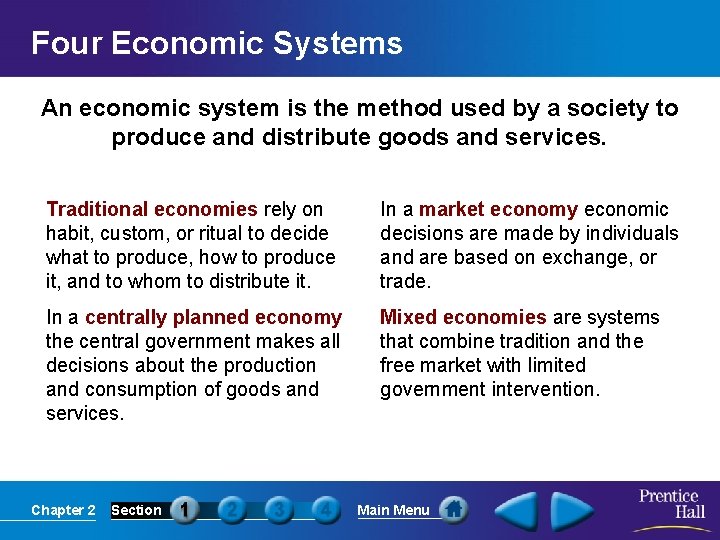 Four Economic Systems

An economic system is the method used by a society to produce and distribute goods and services.

Traditional economies rely on habit, custom, or ritual to decide what to produce, how to produce it, and to whom to distribute it.

In a centrally planned economy the central government makes all decisions about the production and consumption of goods and services.

In a market economy economic decisions are made by individuals and are based on exchange, or trade.

Mixed economies are systems that combine tradition and the free market with limited government intervention.

Chapter 2 Section 1 2 3 4 Main Menu

Prentice Hall